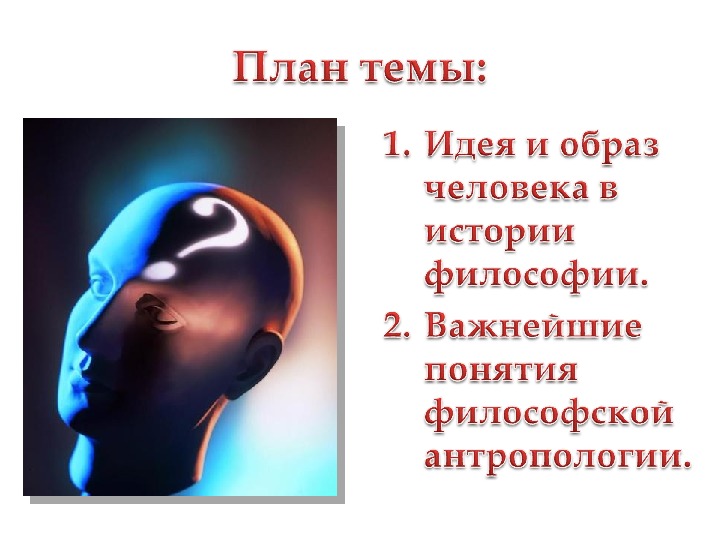 План темы:

1. Идея и образ человека в истории философии.
2. Важнейшие понятия философской антропологии.